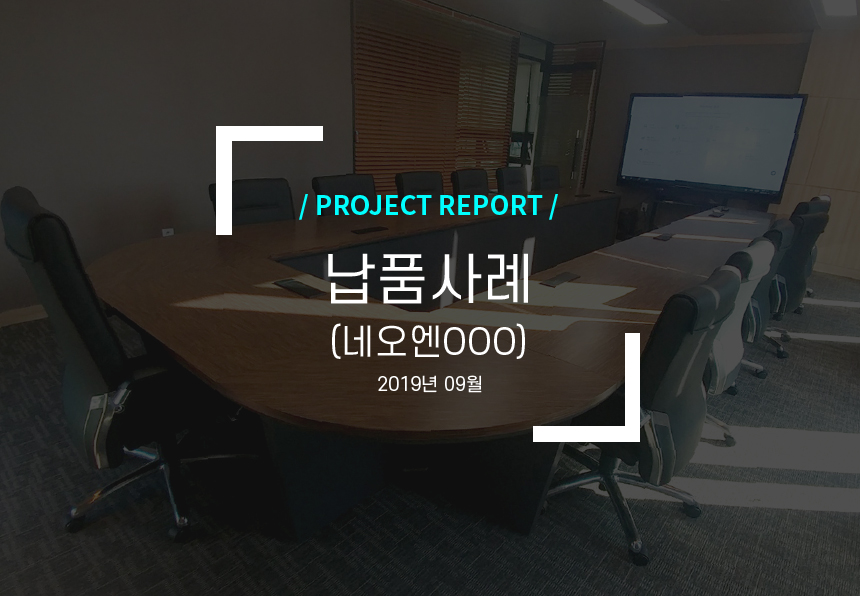 / PROJECT REPORT /

납품사례

(네오엔OOO)

2019년 09월